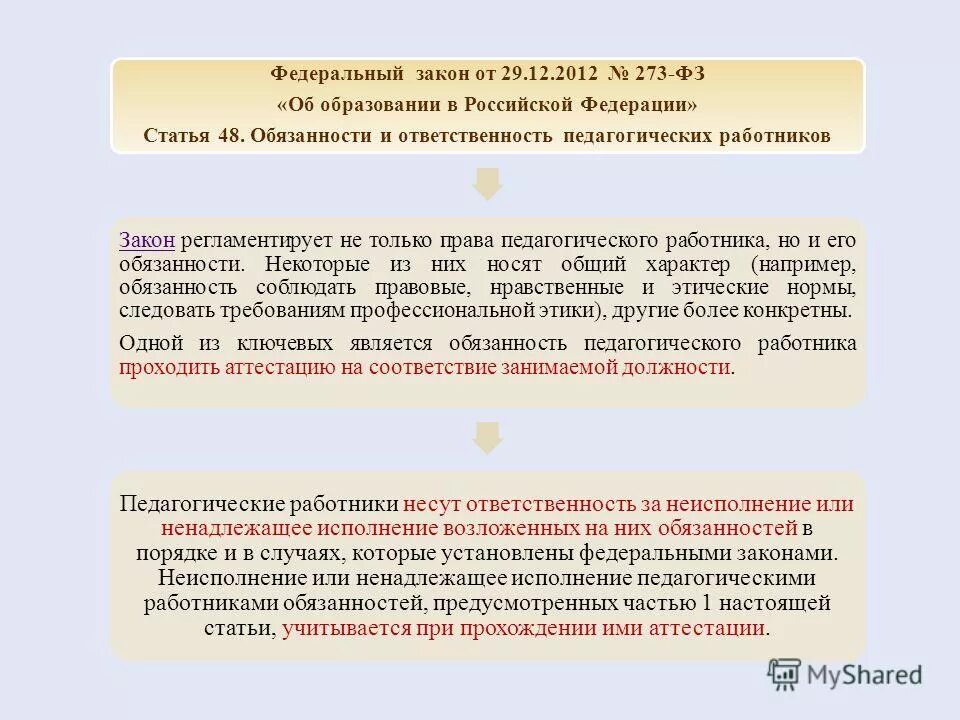 Федеральный закон от 29.12.2012 № 273-ФЗ
«Об образовании в Российской Федерации»
Статья 48. Обязанности и ответственность педагогических работников

Закон регламентирует не только права педагогического работника, но и его обязанности. Некоторые из них носят общий характер (например, обязанность соблюдать правовые, нравственные и этические нормы, следовать требованиям профессиональной этики), другие более конкретны.

Одной из ключевых является обязанность педагогического работника проходить аттестацию на соответствие занимаемой должности.

Педагогические работники несут ответственность за неисполнение или ненадлежащее исполнение возложенных на них обязанностей в порядке и в случаях, которые установлены федеральными законами. Неисполнение или ненадлежащее исполнение педагогическими работниками обязанностей, предусмотренных частью 1 настоящей статьи, учитывается при прохождении ими аттестации.

MyShared